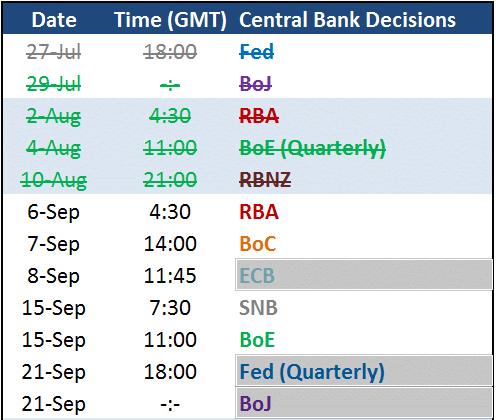 | Date | Time (GMT) | Central Bank Decisions |
|---|---|---|
| ~~27-Jul~~ | ~~18:00~~ | ~~Fed~~ |
| ~~29-Jul~~ | ~~-:-~~ | ~~BoJ~~ |
| ~~2-Aug~~ | ~~4:30~~ | ~~RBA~~ |
| ~~4-Aug~~ | ~~11:00~~ | ~~BoE (Quarterly)~~ |
| ~~10-Aug~~ | ~~21:00~~ | ~~RBNZ~~ |
| 6-Sep | 4:30 | RBA |
| 7-Sep | 14:00 | BoC |
| 8-Sep | 11:45 | ECB |
| 15-Sep | 7:30 | SNB |
| 15-Sep | 11:00 | BoE |
| 21-Sep | 18:00 | Fed (Quarterly) |
| 21-Sep | -:- | BoJ |